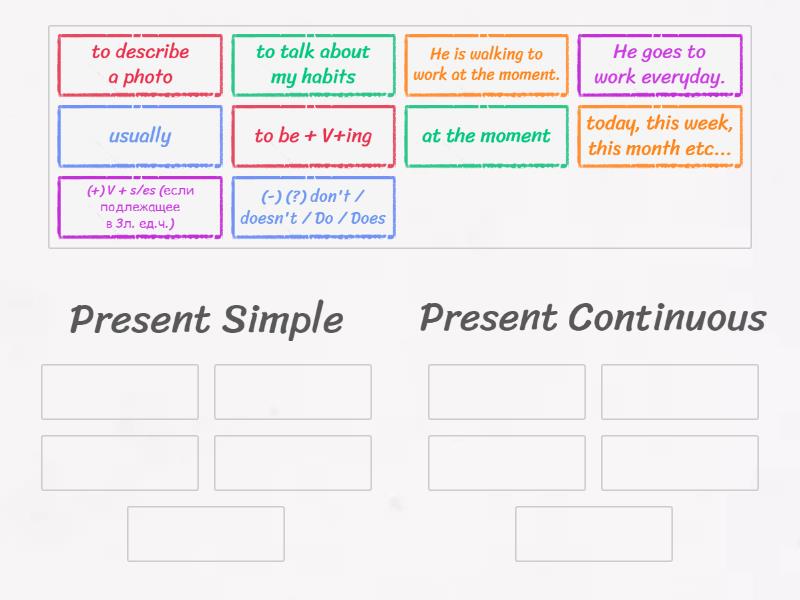 to describe a photo

to talk about my habits

He is walking to work at the moment.

He goes to work everyday.

usually

to be + V+ing

at the moment

today, this week, this month etc...

(+) V + s/es (если подлежащее в 3л. ед.ч.)

(-) (?) don't / doesn't / Do / Does

Present Simple

Present Continuous